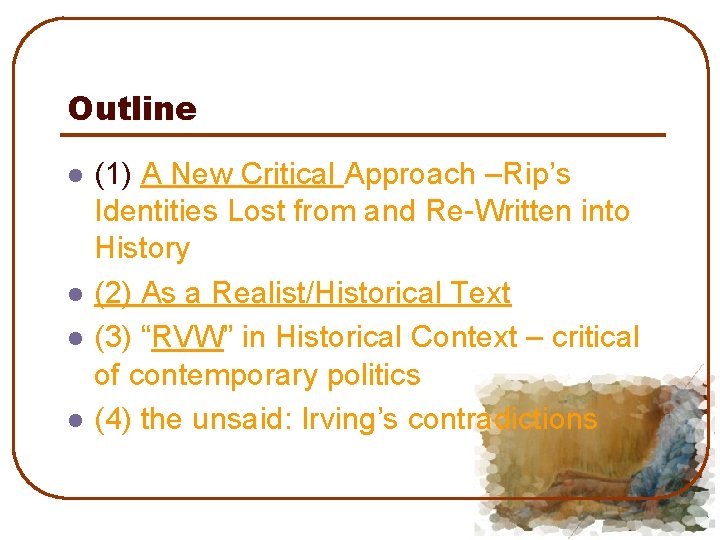 Outline

• (1) A New Critical Approach –Rip's Identities Lost from and Re-Written into History
• (2) As a Realist/Historical Text
• (3) "RVW" in Historical Context – critical of contemporary politics
• (4) the unsaid: Irving's contradictions